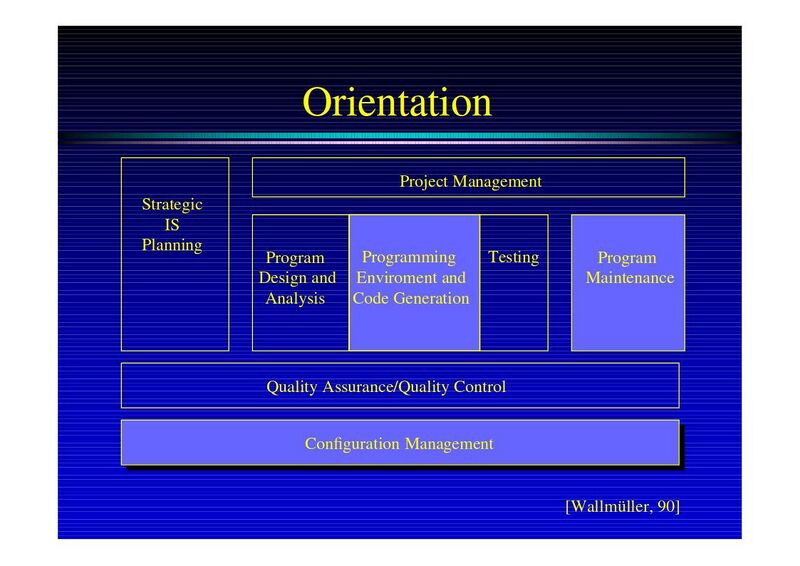 Orientation

Strategic IS Planning

Project Management

Program Design and Analysis

Programming Enviroment and Code Generation

Testing

Program Maintenance

Quality Assurance/Quality Control

Configuration Management

[Wallmüller, 90]